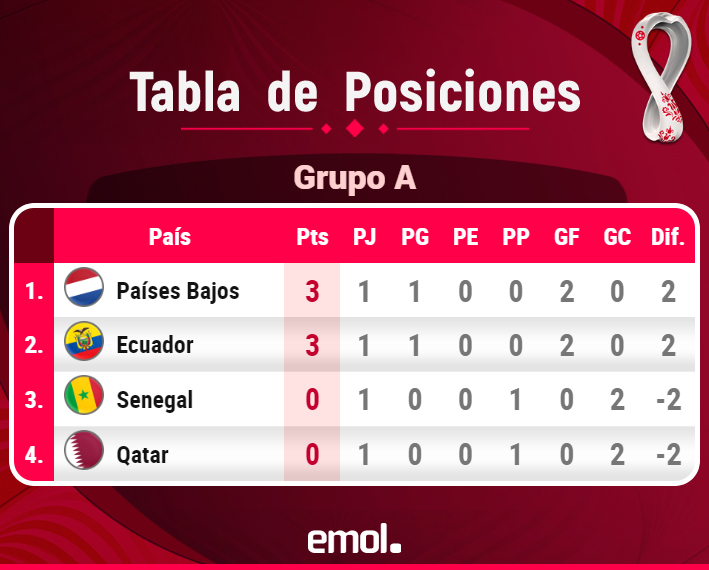 Tabla de Posiciones

Grupo A

| | País | Pts | PJ | PG | PE | PP | GF | GC | Dif. |
|---|---|---|---|---|---|---|---|---|---|
| 1. | Países Bajos | 3 | 1 | 1 | 0 | 0 | 2 | 0 | 2 |
| 2. | Ecuador | 3 | 1 | 1 | 0 | 0 | 2 | 0 | 2 |
| 3. | Senegal | 0 | 1 | 0 | 0 | 1 | 0 | 2 | -2 |
| 4. | Qatar | 0 | 1 | 0 | 0 | 1 | 0 | 2 | -2 |

emol.